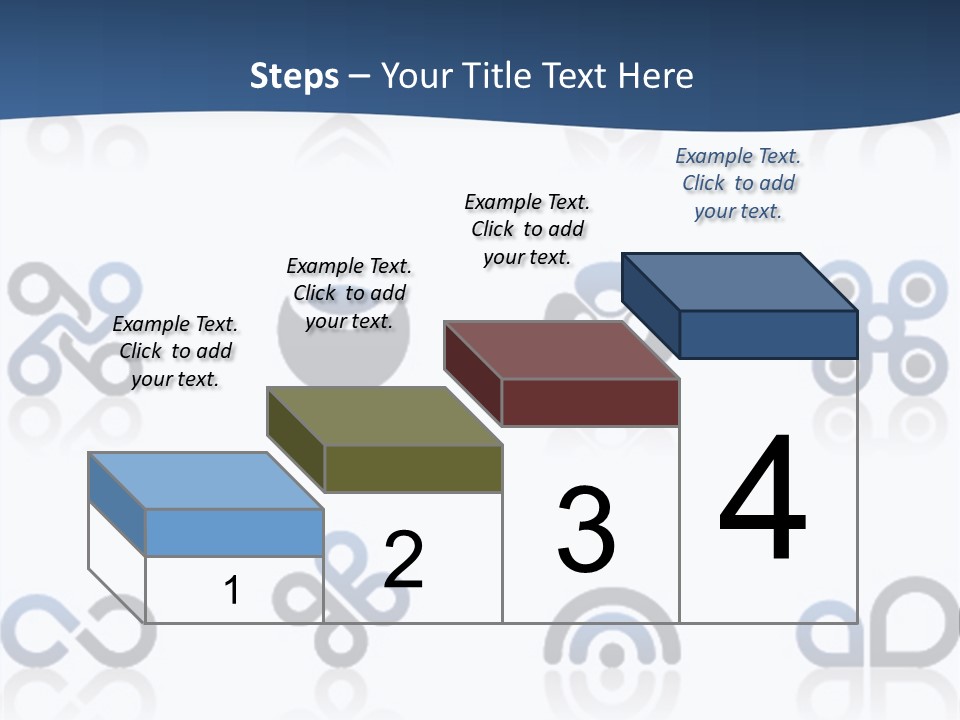 Steps – Your Title Text Here

Example Text. Click to add your text.

Example Text. Click to add your text.

Example Text. Click to add your text.

Example Text. Click to add your text.

1

2

3

4